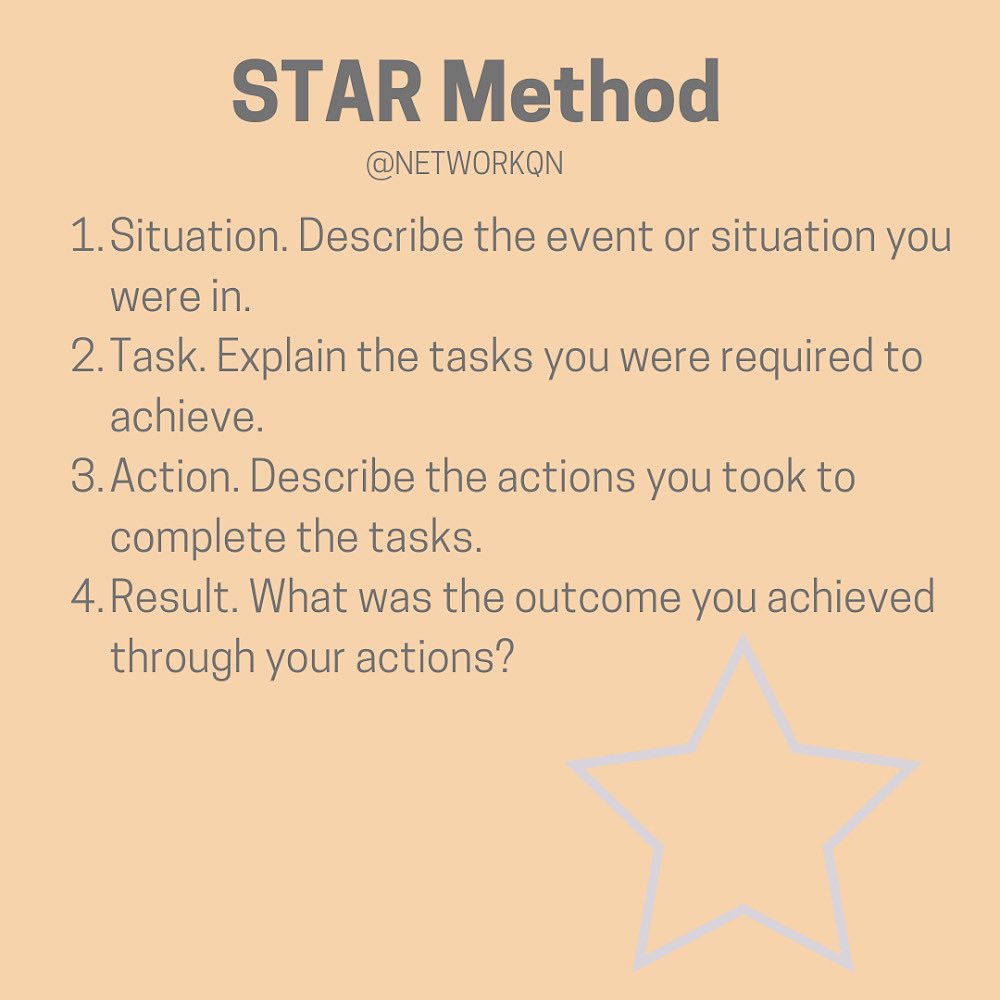 STAR Method

@NETWORKQN

1. Situation. Describe the event or situation you were in.
2. Task. Explain the tasks you were required to achieve.
3. Action. Describe the actions you took to complete the tasks.
4. Result. What was the outcome you achieved through your actions?